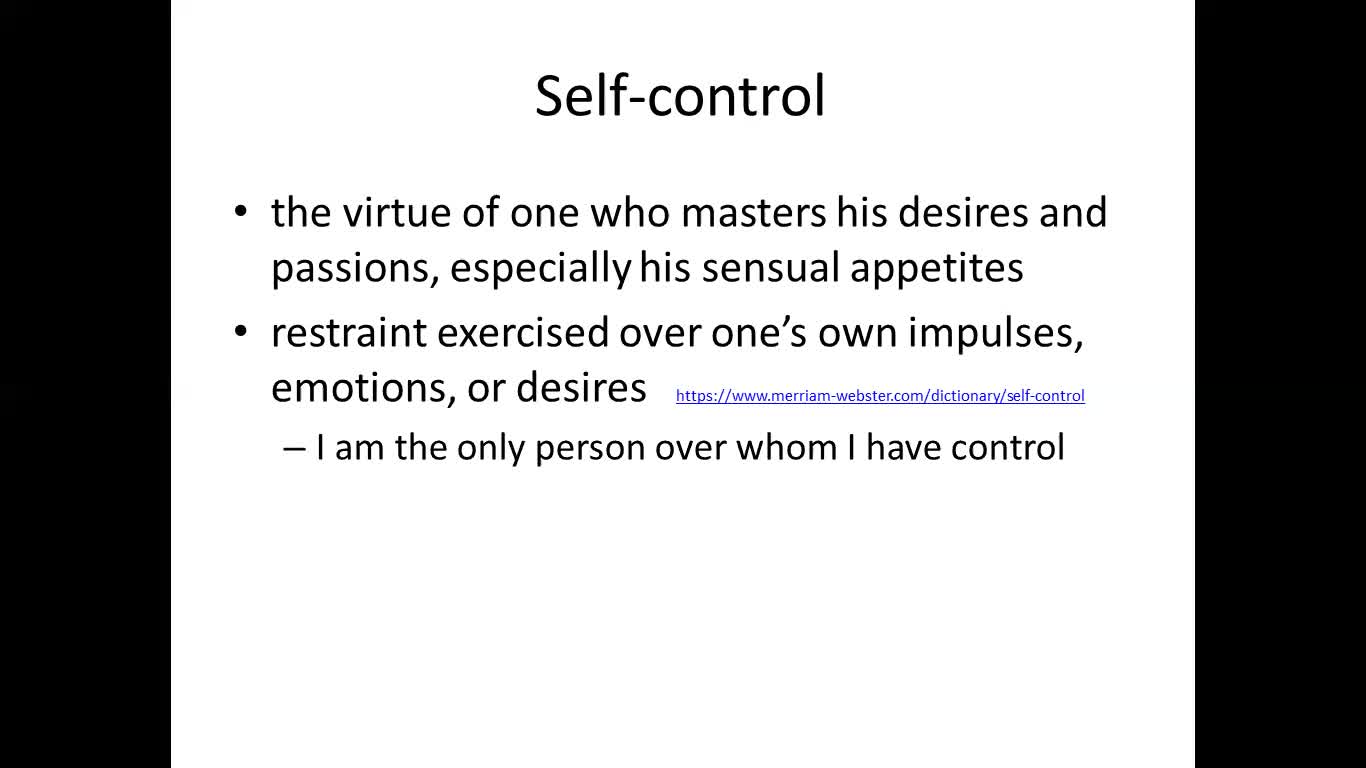 Self-control

• the virtue of one who masters his desires and passions, especially his sensual appetites

• restraint exercised over one's own impulses, emotions, or desires https://www.merriam-webster.com/dictionary/self-control

– I am the only person over whom I have control